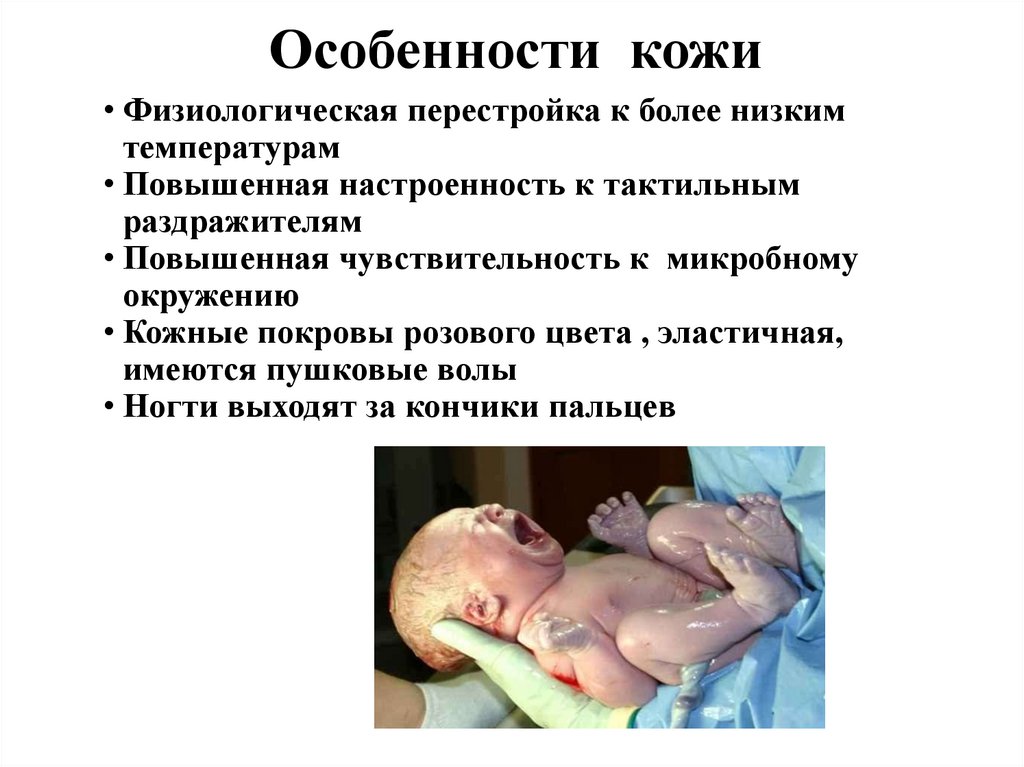 Особенности кожи

• Физиологическая перестройка к более низким температурам
• Повышенная настроенность к тактильным раздражителям
• Повышенная чувствительность к микробному окружению
• Кожные покровы розового цвета , эластичная, имеются пушковые волы
• Ногти выходят за кончики пальцев